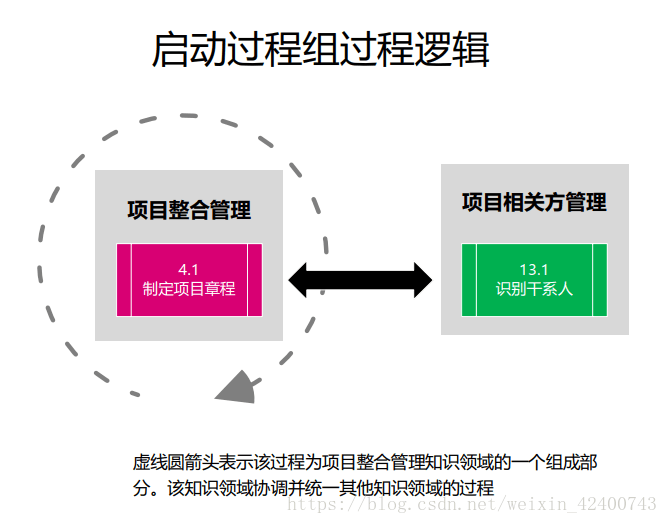 启动过程组过程逻辑

项目整合管理

4.1
制定项目章程

项目相关方管理

13.1
识别干系人

虚线圆箭头表示该过程为项目整合管理知识领域的一个组成部分。该知识领域协调并统一其他知识领域的过程

https://blog.csdn.net/weixin_42400743